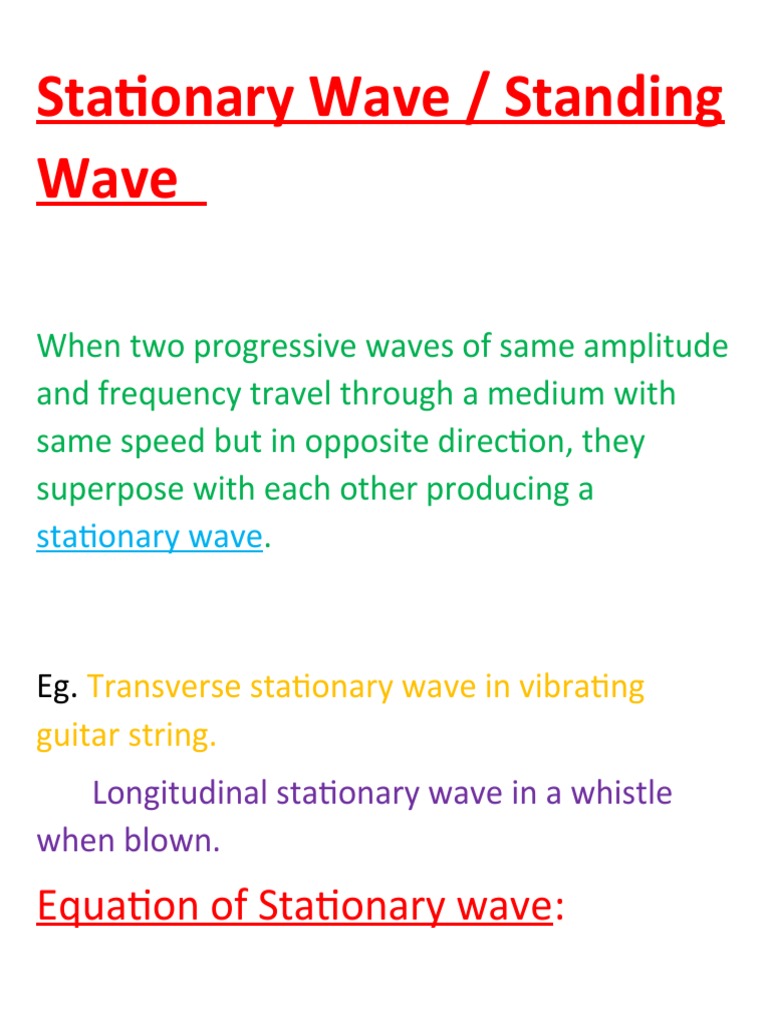 Stationary Wave / Standing Wave

When two progressive waves of same amplitude and frequency travel through a medium with same speed but in opposite direction, they superpose with each other producing a stationary wave.

Eg. Transverse stationary wave in vibrating guitar string.

Longitudinal stationary wave in a whistle when blown.

Equation of Stationary wave: